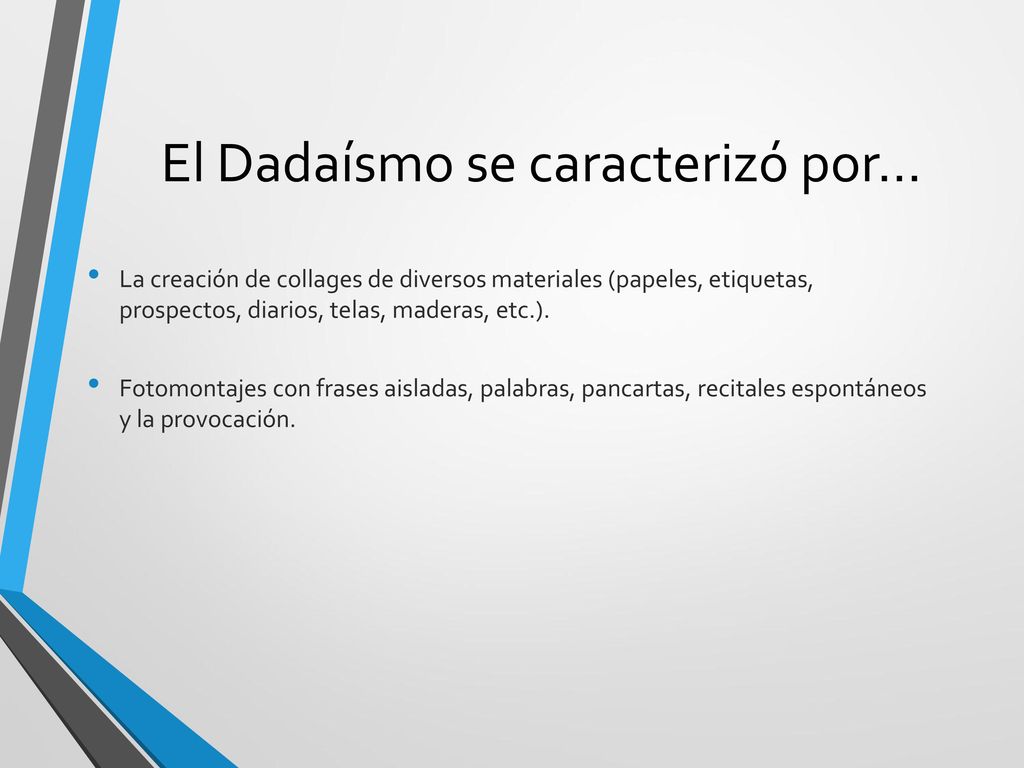 El Dadaísmo se caracterizó por…

• La creación de collages de diversos materiales (papeles, etiquetas, prospectos, diarios, telas, maderas, etc.).

• Fotomontajes con frases aisladas, palabras, pancartas, recitales espontáneos y la provocación.